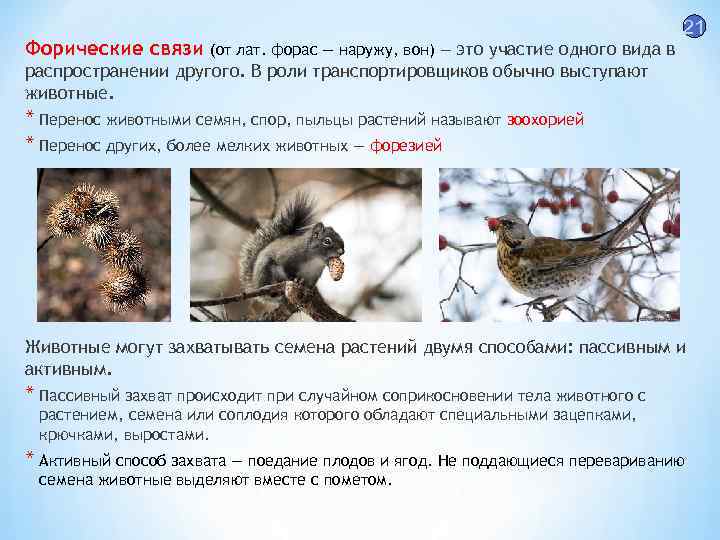 21

Форические связи (от лат. форас — наружу, вон) — это участие одного вида в распространении другого. В роли транспортировщиков обычно выступают животные.

* Перенос животными семян, спор, пыльцы растений называют зоохорией

* Перенос других, более мелких животных — форезией

Животные могут захватывать семена растений двумя способами: пассивным и активным.

* Пассивный захват происходит при случайном соприкосновении тела животного с растением, семена или соплодия которого обладают специальными зацепками, крючками, выростами.

* Активный способ захвата — поедание плодов и ягод. Не поддающиеся перевариванию семена животные выделяют вместе с пометом.